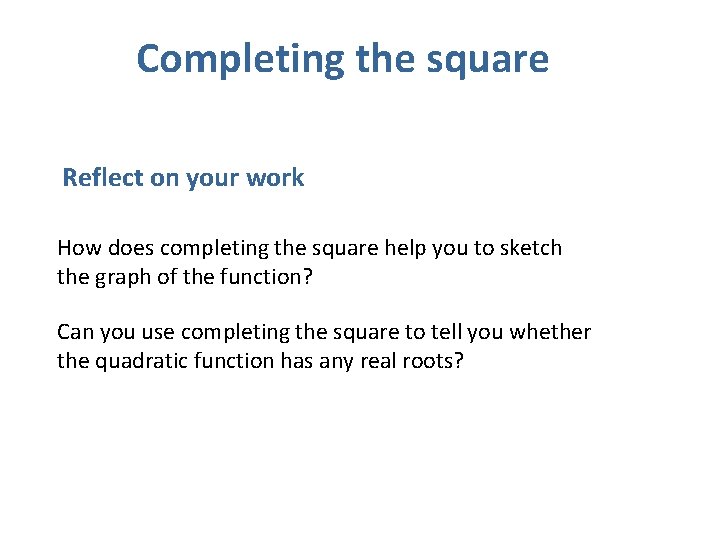 Completing the square

Reflect on your work

How does completing the square help you to sketch the graph of the function?

Can you use completing the square to tell you whether the quadratic function has any real roots?